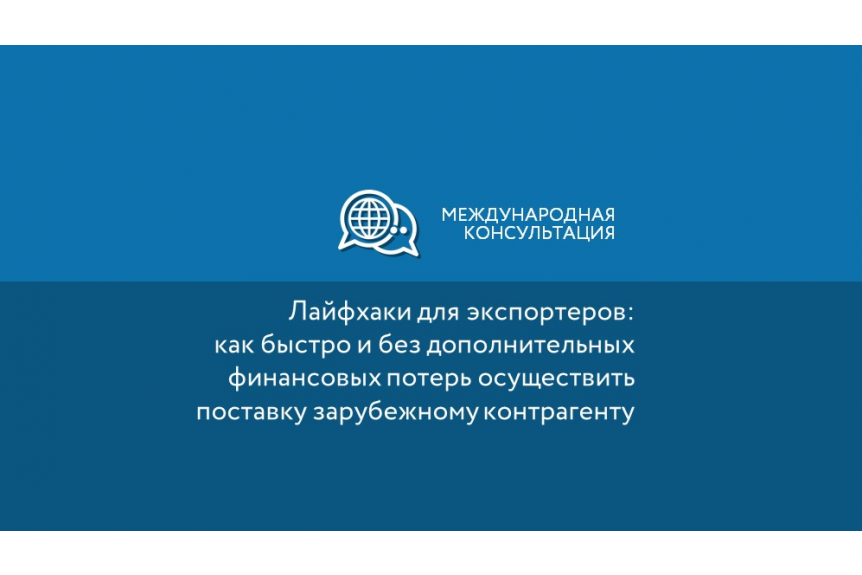 МЕЖДУНАРОДНАЯ КОНСУЛЬТАЦИЯ

Лайфхаки для экспортеров: как быстро и без дополнительных финансовых потерь осуществить поставку зарубежному контрагенту